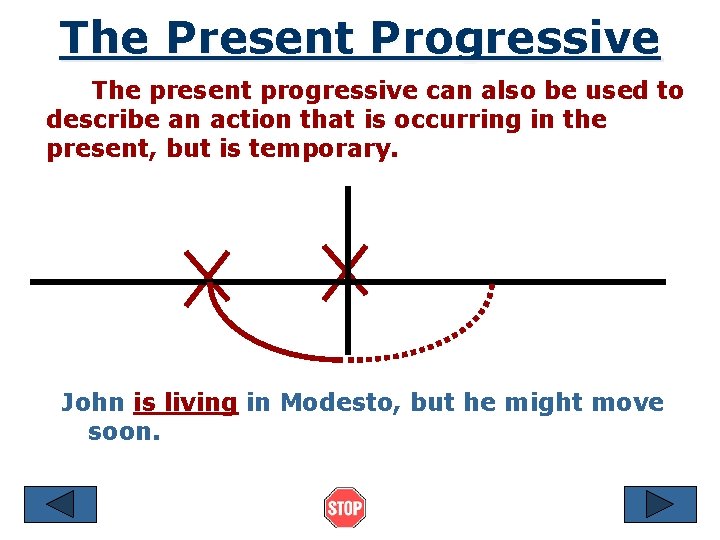 The Present Progressive

The present progressive can also be used to describe an action that is occurring in the present, but is temporary.

John is living in Modesto, but he might move soon.

STOP